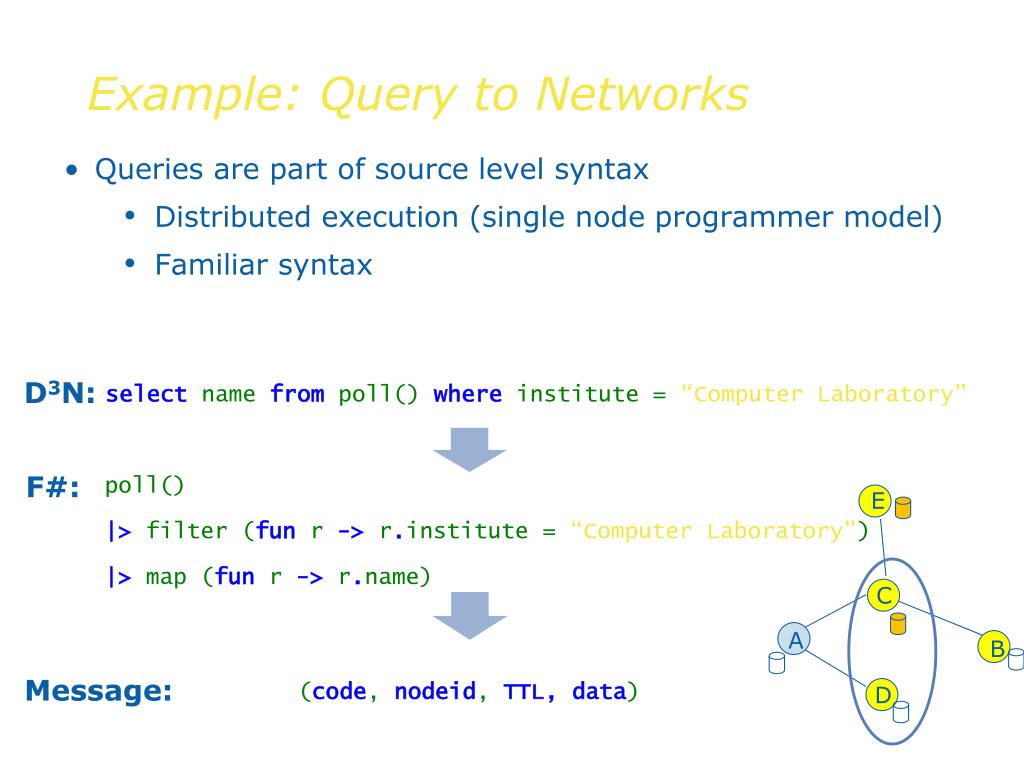 Example: Query to Networks

• Queries are part of source level syntax
  • Distributed execution (single node programmer model)
  • Familiar syntax

D$^3$N: select name from poll() where institute = “Computer Laboratory”

F#: poll()
|> filter (fun r -> r.institute = “Computer Laboratory”)
|> map (fun r -> r.name)

Message: (code, nodeid, TTL, data)

E
C
A
B
D